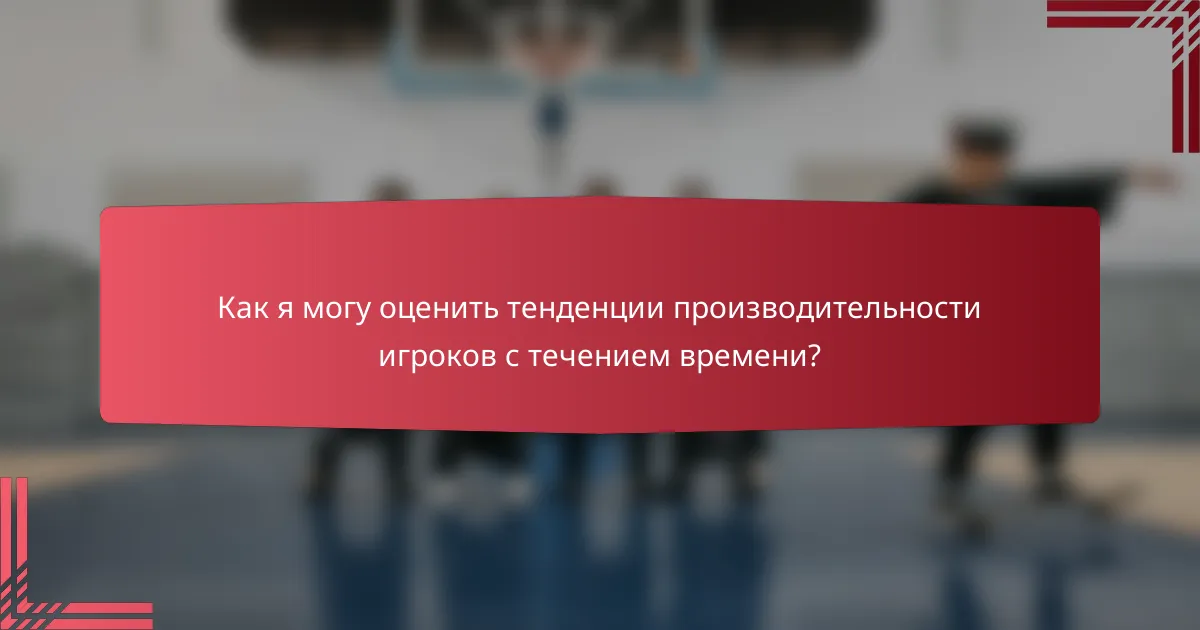 Как я могу оценить тенденции производительности игроков с течением времени?